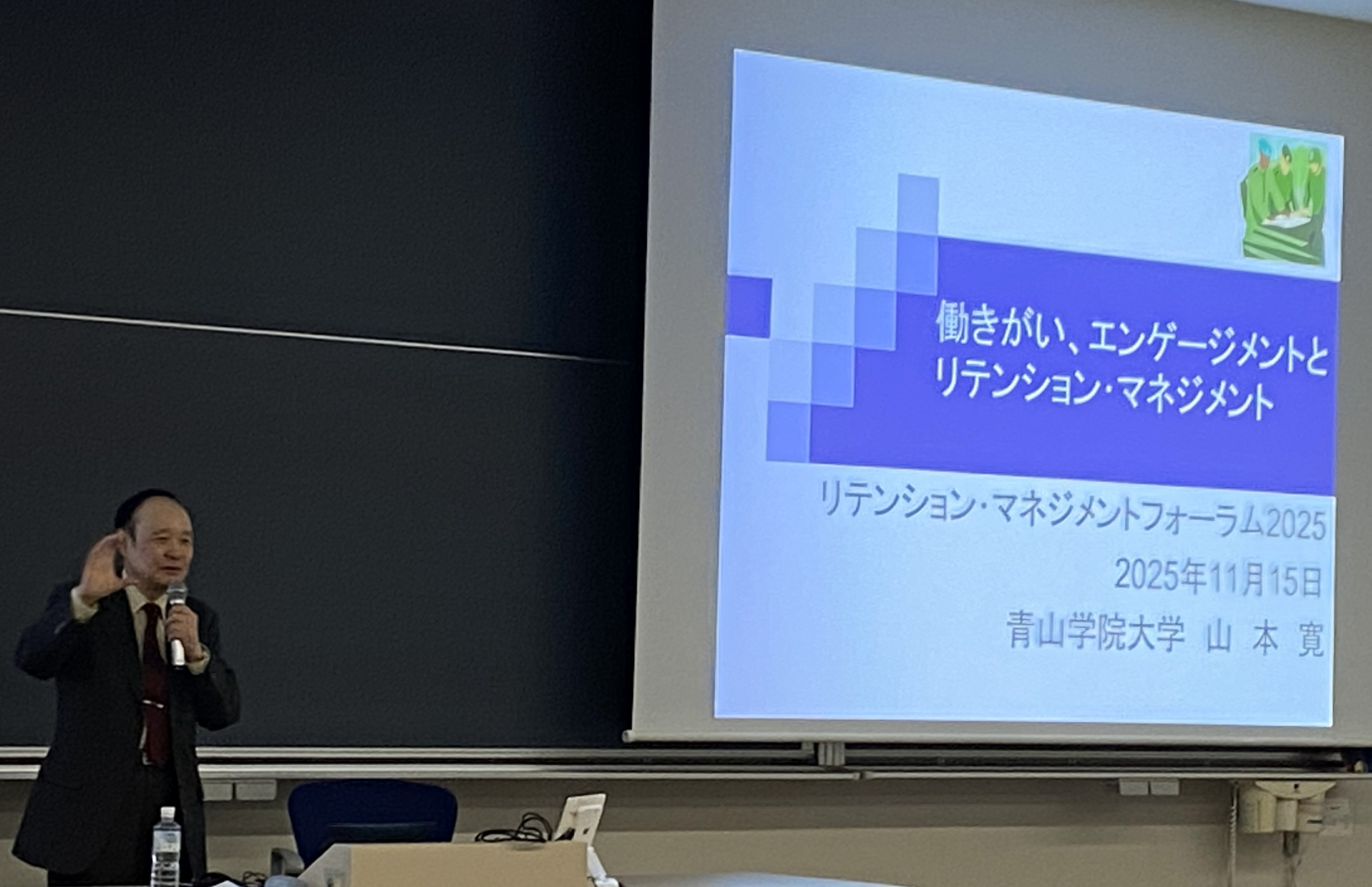 働きがい、エンゲージメントと
リテンション・マネジメント

リテンション・マネジメントフォーラム2025
2025年11月15日
青山学院大学 山 本 寛